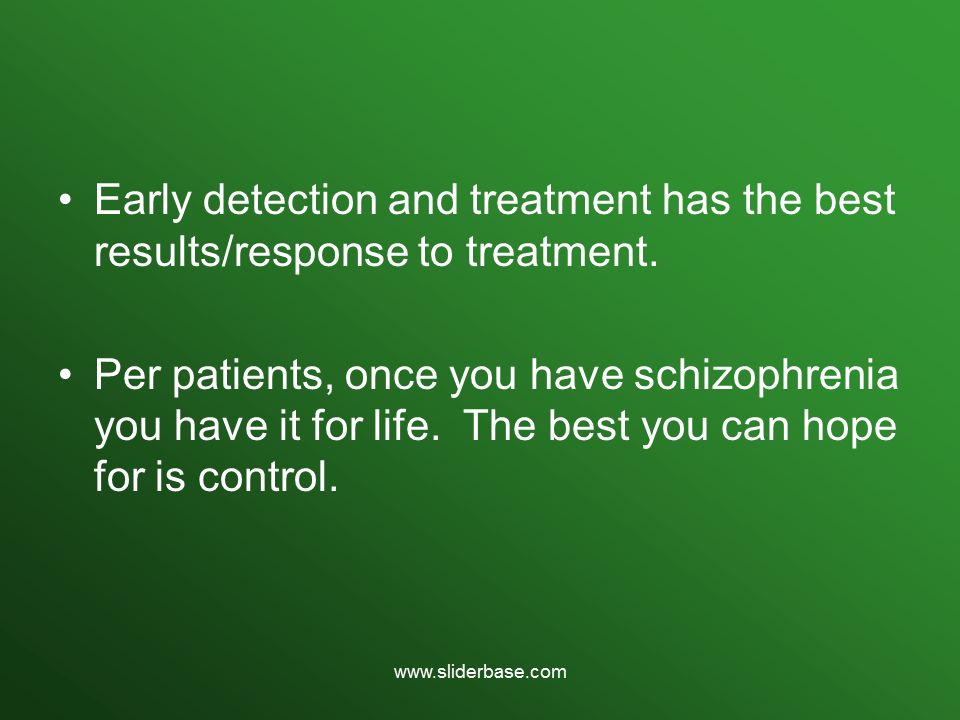 • Early detection and treatment has the best results/response to treatment.

• Per patients, once you have schizophrenia you have it for life.  The best you can hope for is control.

www.sliderbase.com